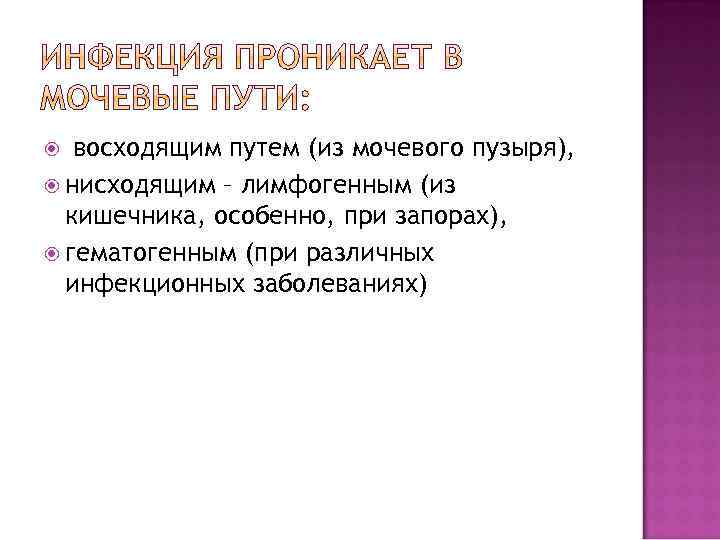 ИНФЕКЦИЯ ПРОНИКАЕТ В МОЧЕВЫЕ ПУТИ:

восходящим путем (из мочевого пузыря),

нисходящим – лимфогенным (из кишечника, особенно, при запорах),

гематогенным (при различных инфекционных заболеваниях)